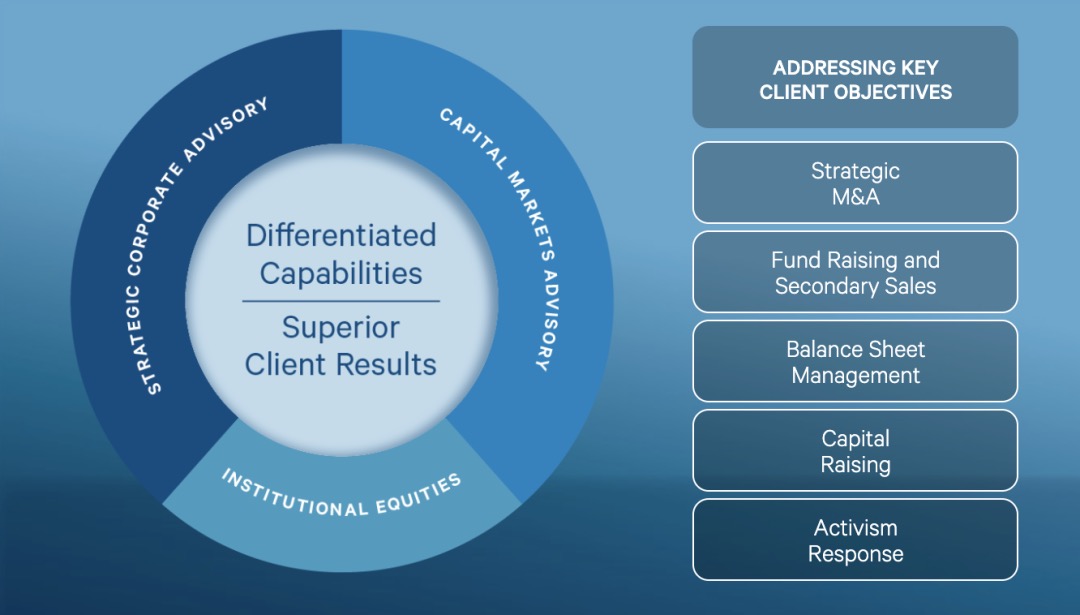 STRATEGIC CORPORATE ADVISORY

CAPITAL MARKETS ADVISORY

INSTITUTIONAL EQUITIES

Differentiated Capabilities

Superior Client Results

ADDRESSING KEY CLIENT OBJECTIVES

Strategic M&A

Fund Raising and Secondary Sales

Balance Sheet Management

Capital Raising

Activism Response